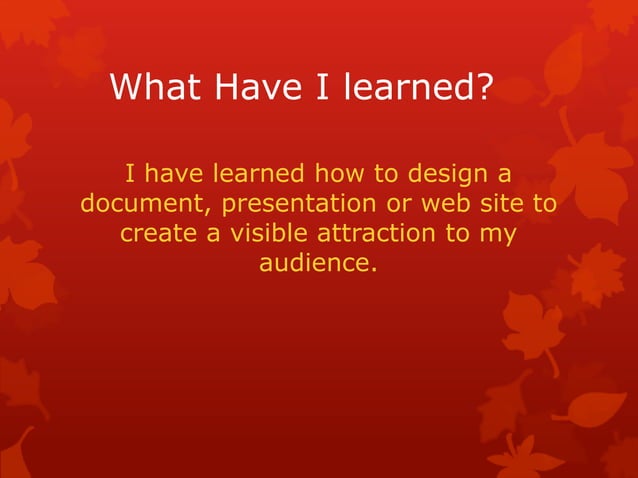 What Have I learned?

I have learned how to design a document, presentation or web site to create a visible attraction to my audience.